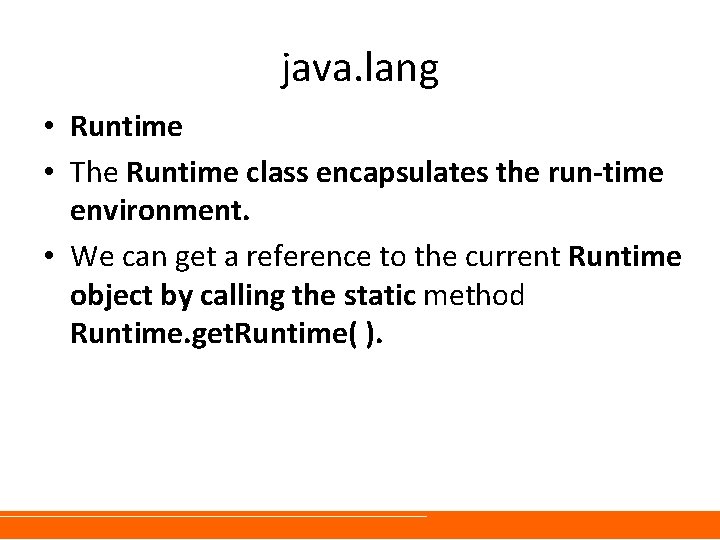 java.lang

• Runtime

• The Runtime class encapsulates the run-time environment.

• We can get a reference to the current Runtime object by calling the static method Runtime.getRuntime( ).